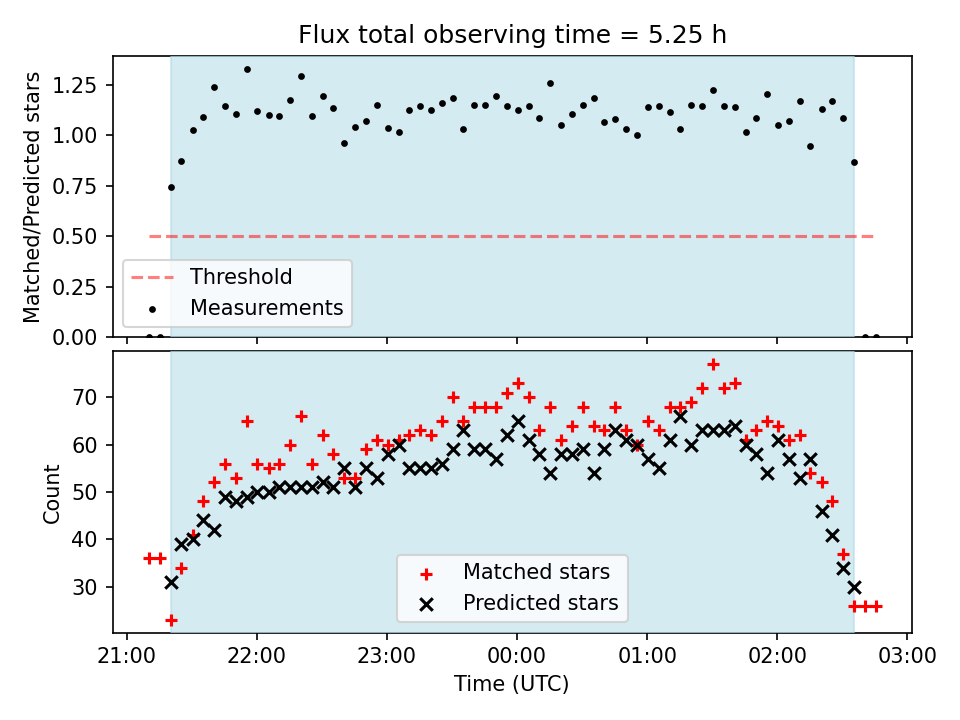 Flux total observing time = 5.25 h

Matched/Predicted stars

1.25
1.00
0.75
0.50
0.25
0.00

Threshold
Measurements

Count

70
60
50
40
30

Matched stars
Predicted stars

21:00
22:00
23:00
00:00
01:00
02:00
03:00

Time (UTC)